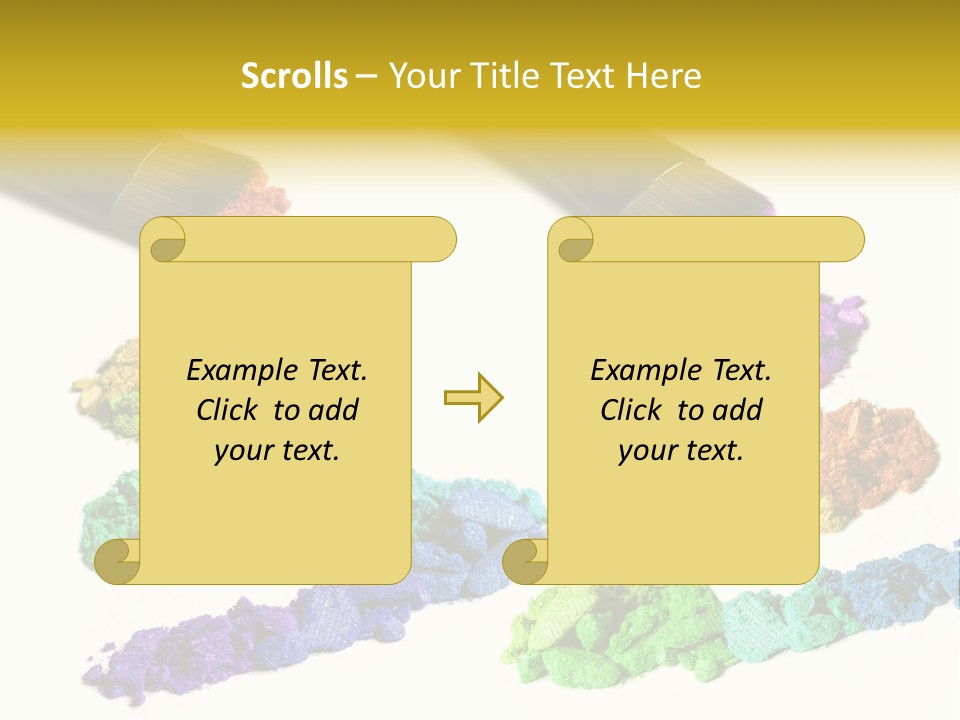 Scrolls – Your Title Text Here

Example Text. Click to add your text.

Example Text. Click to add your text.